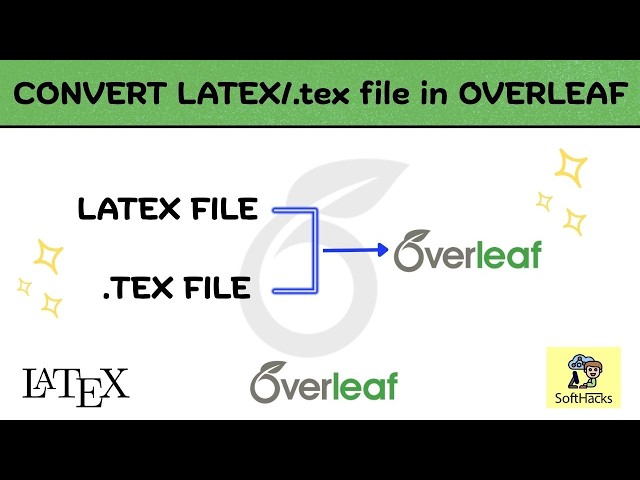 CONVERT LATEX/.tex file in OVERLEAF

LATEX FILE

.TEX FILE

Overleaf

LATEX

Overleaf

SoftHacks